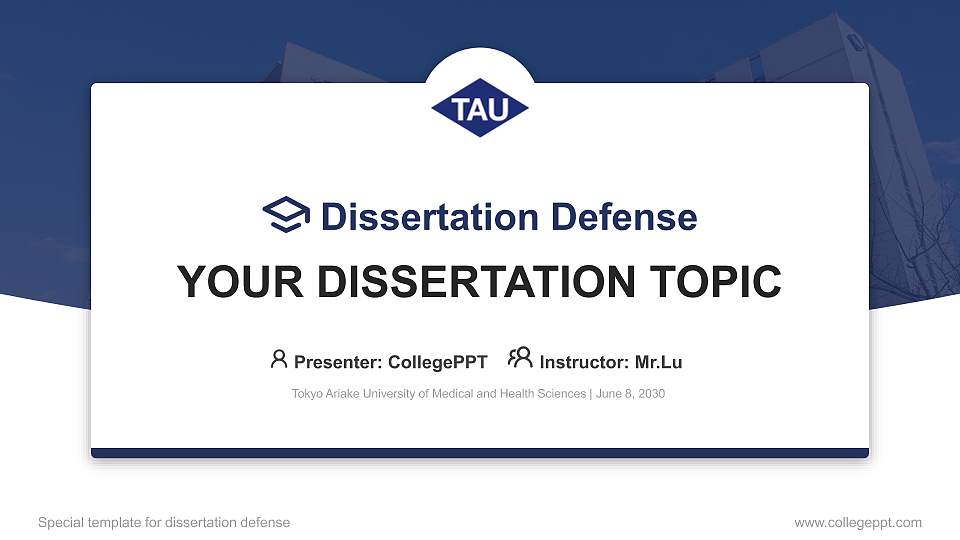 TAU

Dissertation Defense

YOUR DISSERTATION TOPIC

Presenter: CollegePPT Instructor: Mr.Lu

Tokyo Ariake University of Medical and Health Sciences | June 8, 2030

Special template for dissertation defense

www.collegeppt.com